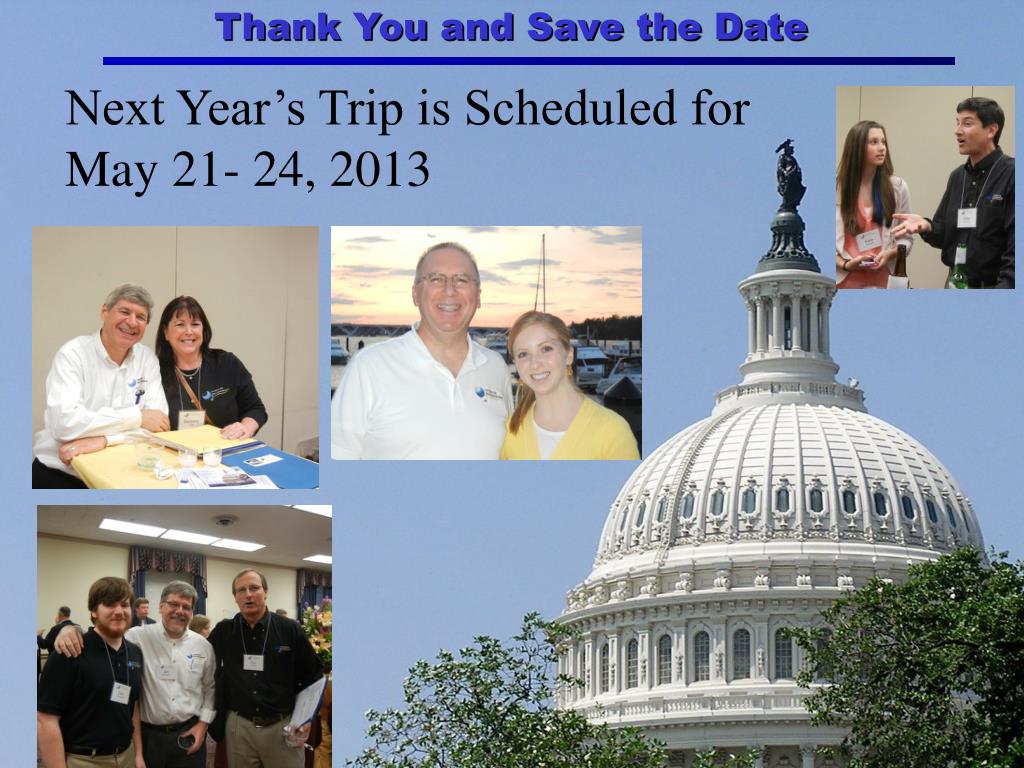 Thank You and Save the Date

Next Year's Trip is Scheduled for May 21- 24, 2013